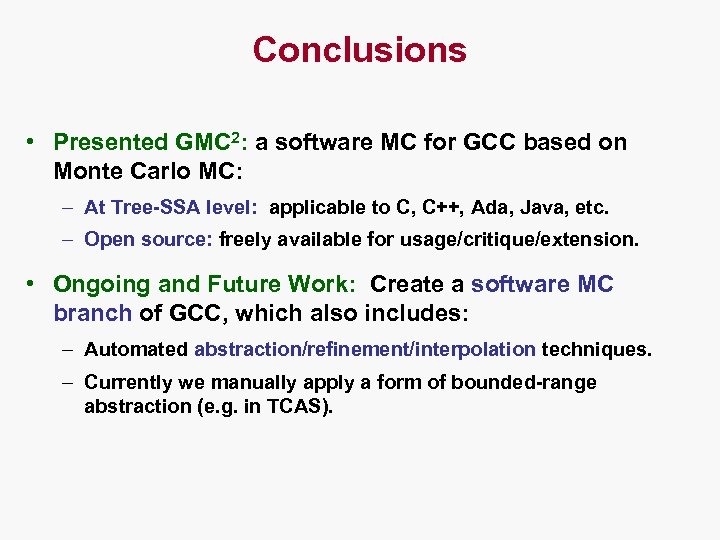 Conclusions

• Presented GMC$^2$: a software MC for GCC based on Monte Carlo MC:

– At Tree-SSA level: applicable to C, C++, Ada, Java, etc.

– Open source: freely available for usage/critique/extension.

• Ongoing and Future Work: Create a software MC branch of GCC, which also includes:

– Automated abstraction/refinement/interpolation techniques.

– Currently we manually apply a form of bounded-range abstraction (e.g. in TCAS).